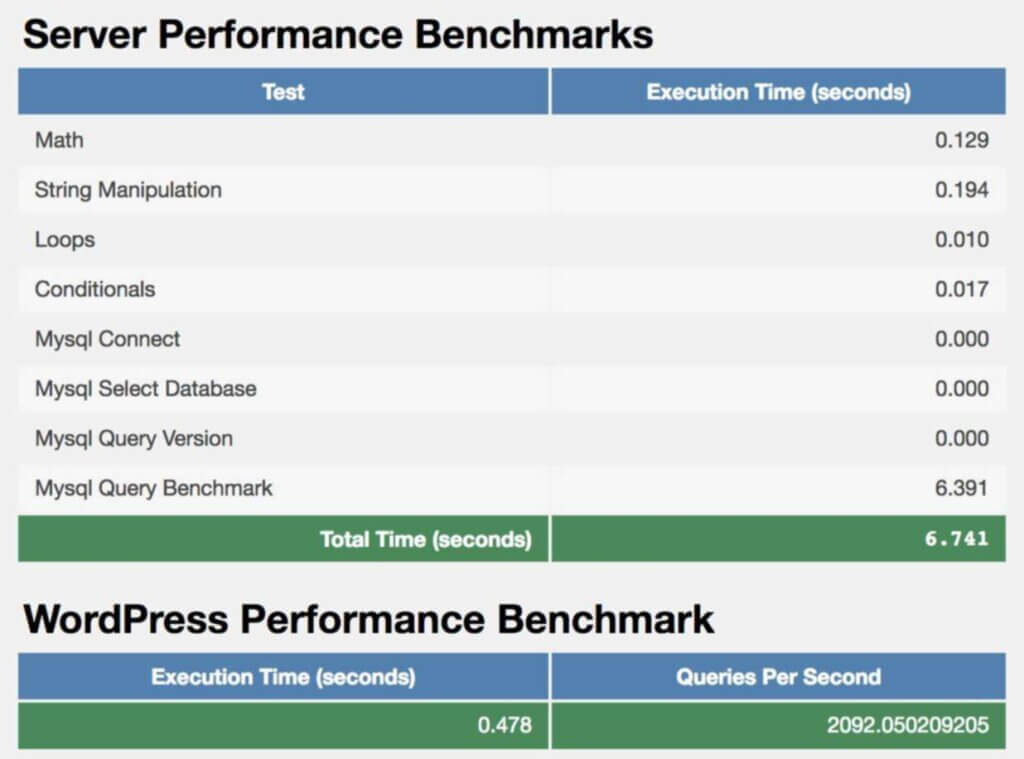 Server Performance Benchmarks

| Test | Execution Time (seconds) |
|---|---|
| Math | 0.129 |
| String Manipulation | 0.194 |
| Loops | 0.010 |
| Conditionals | 0.017 |
| Mysql Connect | 0.000 |
| Mysql Select Database | 0.000 |
| Mysql Query Version | 0.000 |
| Mysql Query Benchmark | 6.391 |
| Total Time (seconds) | 6.741 |

WordPress Performance Benchmark

| Execution Time (seconds) | Queries Per Second |
|---|---|
| 0.478 | 2092.050209205 |